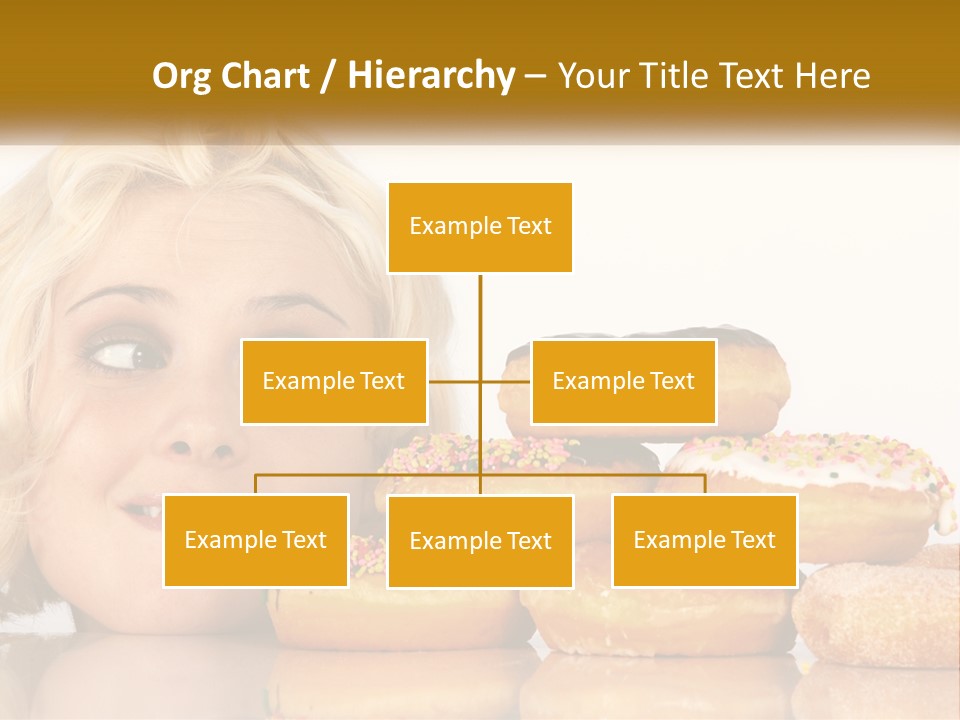 Org Chart / Hierarchy – Your Title Text Here

Example Text

Example Text

Example Text

Example Text

Example Text

Example Text